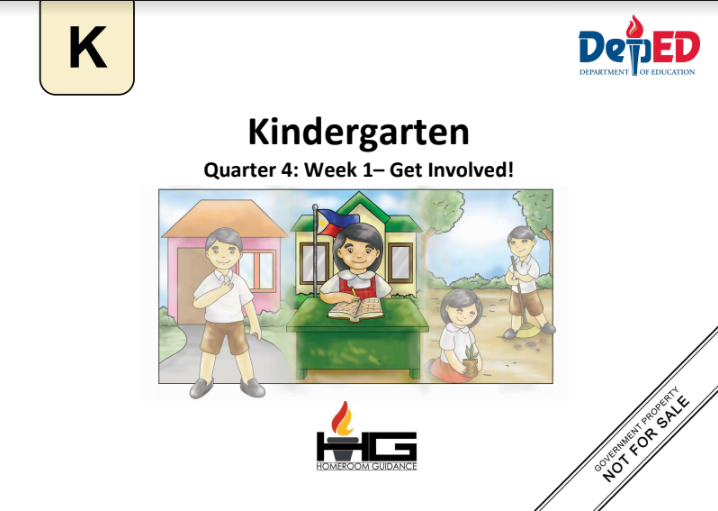 K

DepED
DEPARTMENT OF EDUCATION

Kindergarten

Quarter 4: Week 1– Get Involved!

HG
HOMEROOM GUIDANCE

GOVERNMENT PROPERTY
NOT FOR SALE